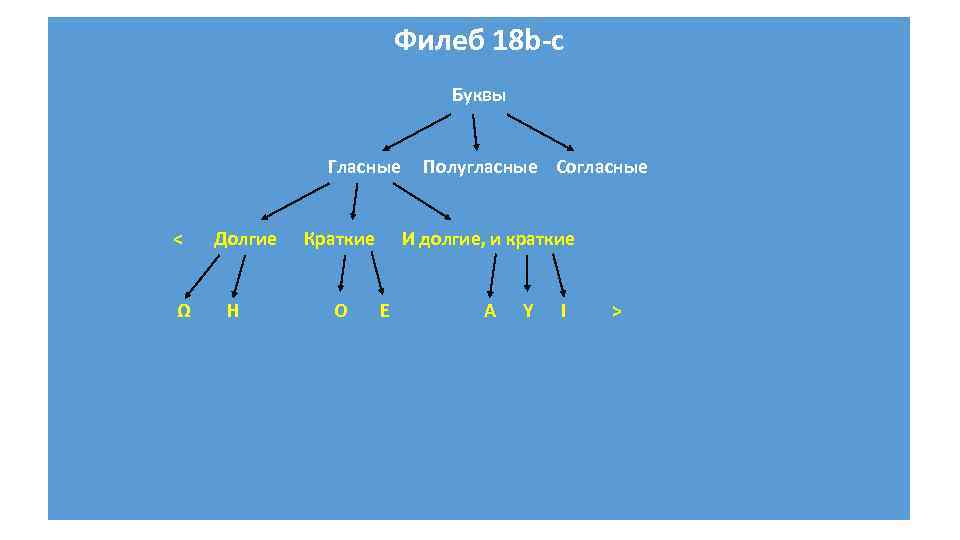 Филеб 18b-c

Буквы

Гласные Полугласные Согласные

< Долгие Краткие И долгие, и краткие

Ω Η Ο Ε Α Υ Ι >